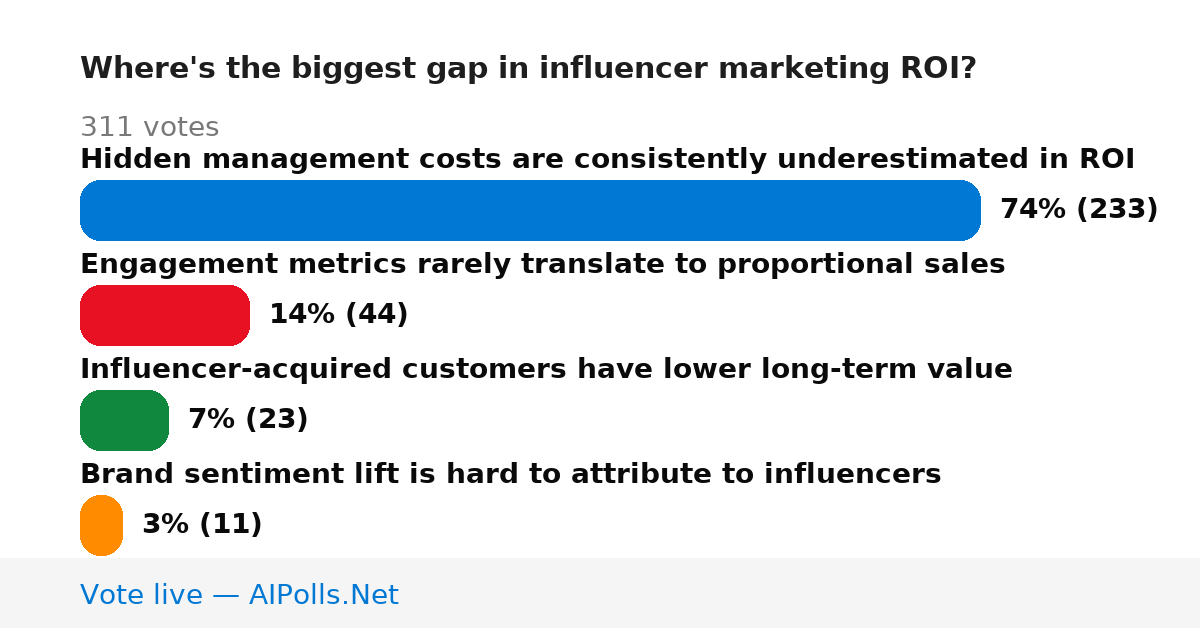 Where's the biggest gap in influencer marketing ROI?

311 votes

Hidden management costs are consistently underestimated in ROI

74% (233)

Engagement metrics rarely translate to proportional sales

14% (44)

Influencer-acquired customers have lower long-term value

7% (23)

Brand sentiment lift is hard to attribute to influencers

3% (11)

Vote live — AIPolls.Net